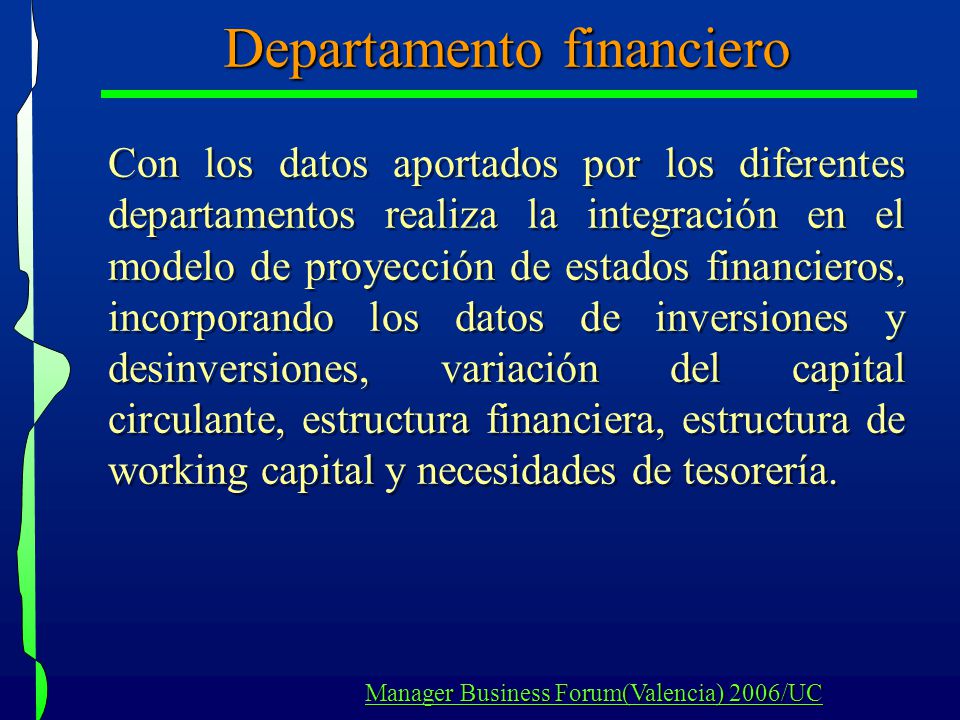 Departamento financiero

Con los datos aportados por los diferentes departamentos realiza la integración en el modelo de proyección de estados financieros, incorporando los datos de inversiones y desinversiones, variación del capital circulante, estructura financiera, estructura de working capital y necesidades de tesorería.

Manager Business Forum(Valencia) 2006/UC